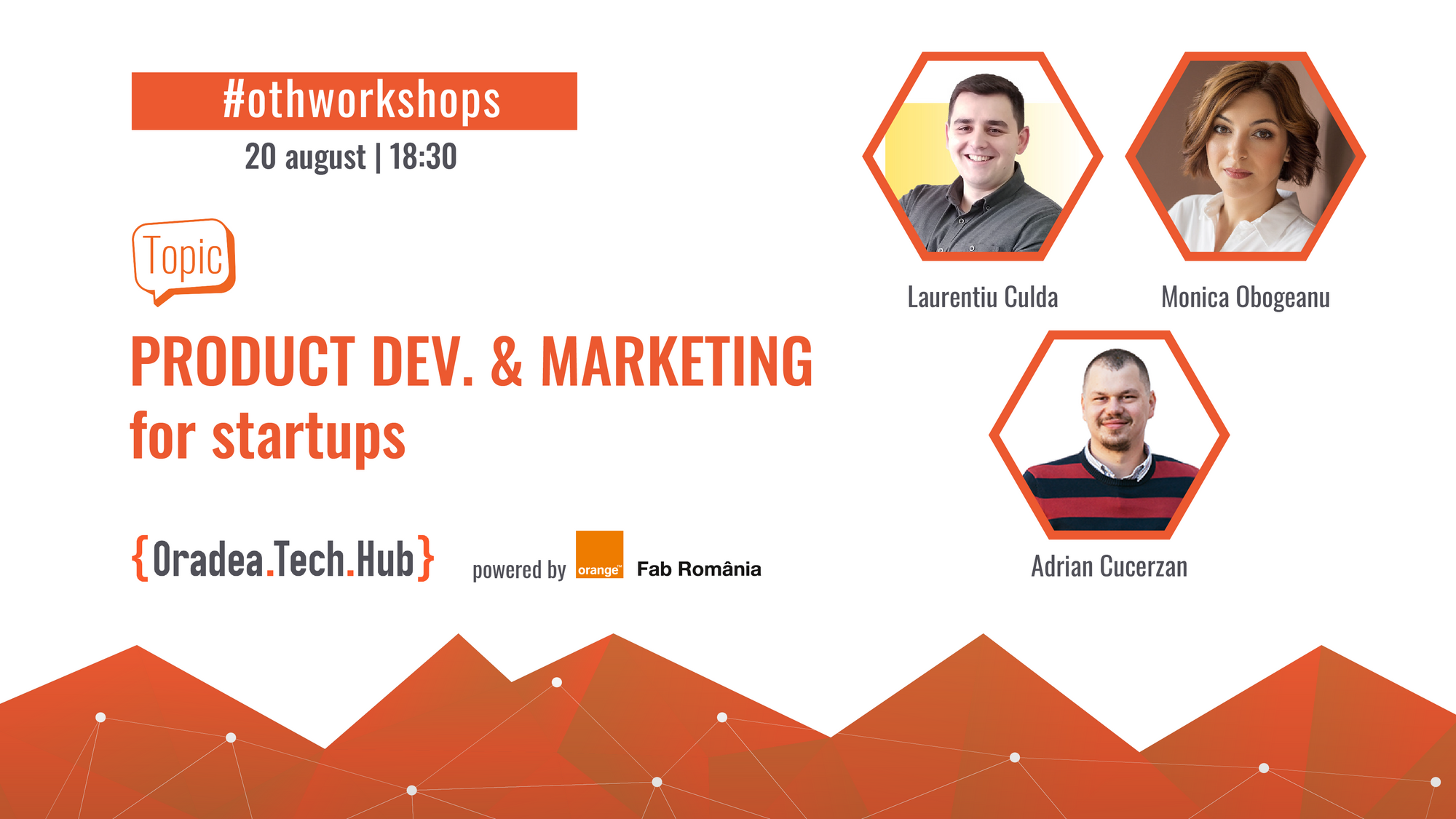 #othworkshops
20 august | 18:30

Topic

PRODUCT DEV. & MARKETING
for startups

{Oradea.Tech.Hub}

powered by orange™ Fab România

Laurentiu Culda

Monica Obogeanu

Adrian Cucerzan